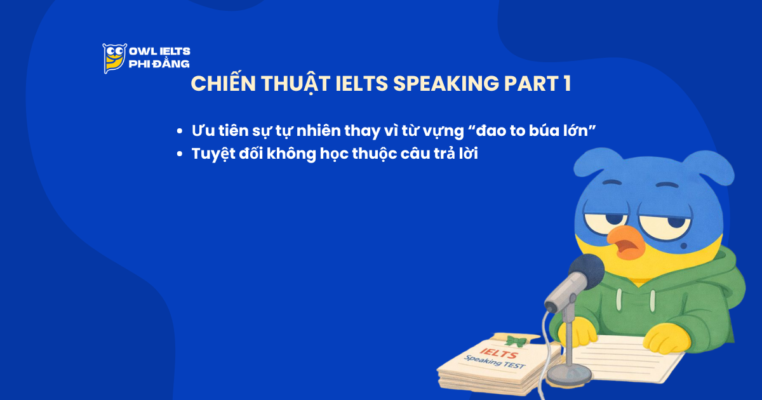 OWL IELTS
PHI ĐẲNG

CHIẾN THUẬT IELTS SPEAKING PART 1

• Ưu tiên sự tự nhiên thay vì từ vựng “đao to búa lớn”
• Tuyệt đối không học thuộc câu trả lời

IELTS
Speaking TEST